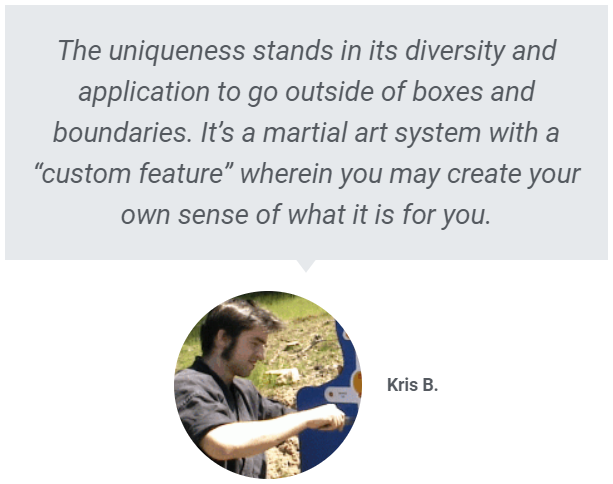 The uniqueness stands in its diversity and application to go outside of boxes and boundaries. It’s a martial art system with a “custom feature” wherein you may create your own sense of what it is for you.

Kris B.